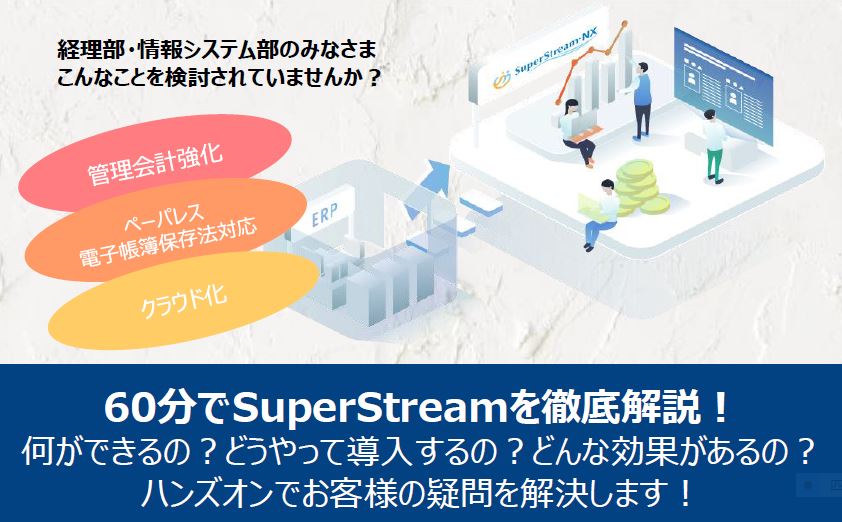 経理部・情報システム部のみなさま
こんなことを検討されていませんか？

管理会計強化

ペーパレス
電子帳簿保存法対応

クラウド化

ERP

SuperStream-NX

60分でSuperStreamを徹底解説！
何ができるの？どうやって導入するの？どんな効果があるの？
ハンズオンでお客様の疑問を解決します！